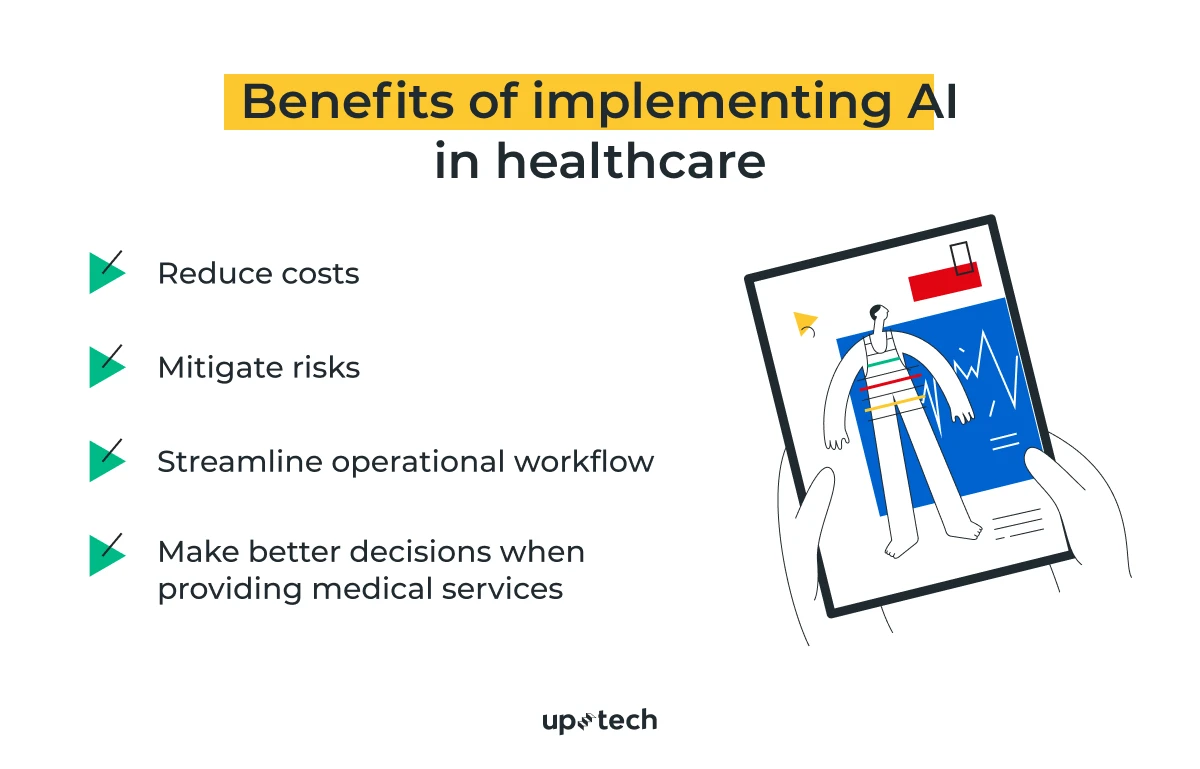 Benefits of implementing AI in healthcare

Reduce costs

Mitigate risks

Streamline operational workflow

Make better decisions when providing medical services

uptech